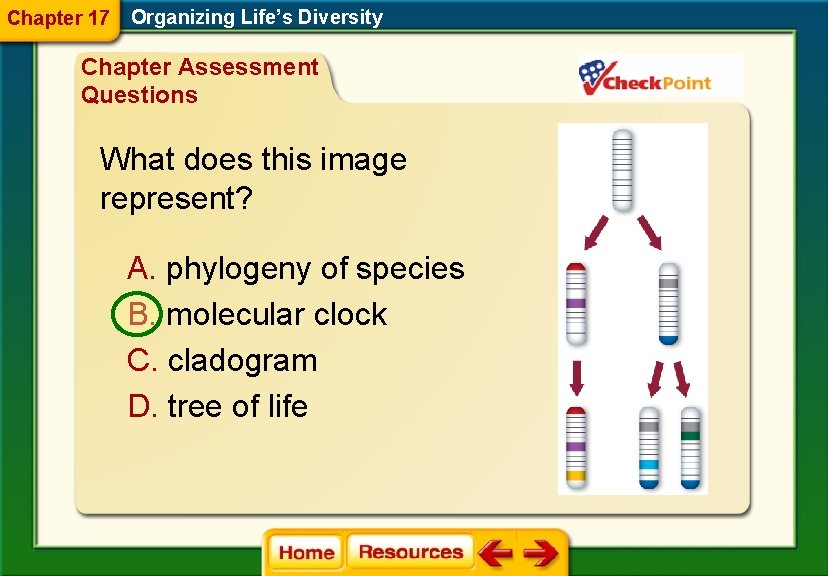 Chapter 17 Organizing Life's Diversity

Chapter Assessment Questions

CheckPoint

What does this image represent?

A. phylogeny of species

B. molecular clock

C. cladogram

D. tree of life

Home Resources